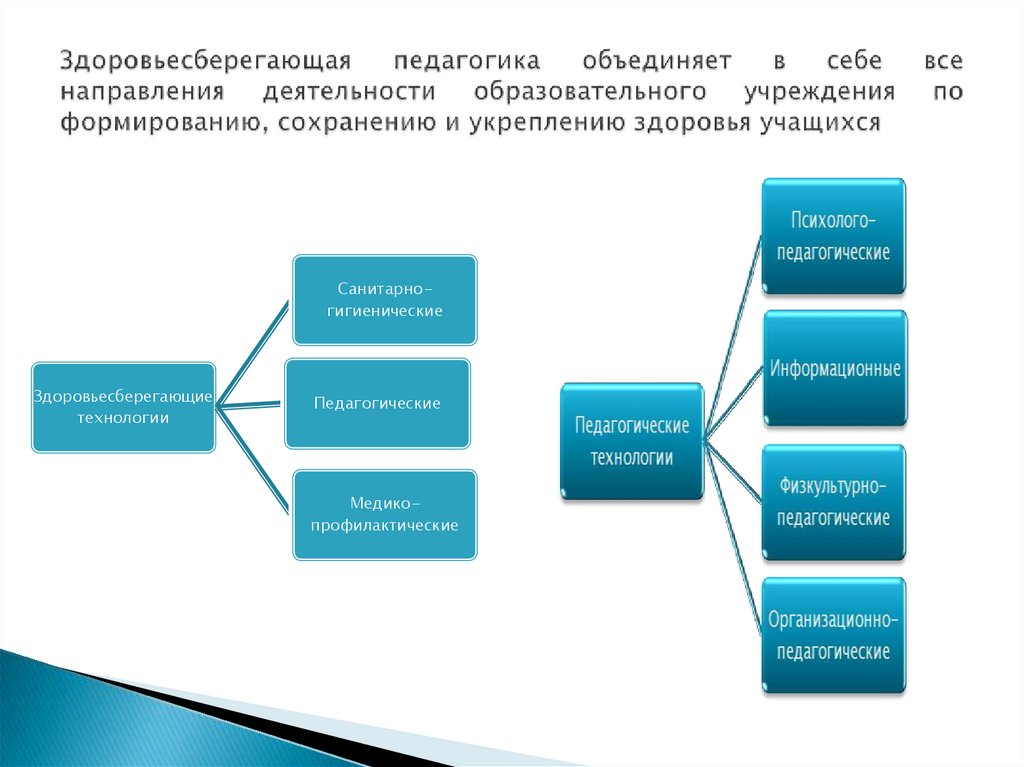 Здоровьесберегающая педагогика объединяет в себе все направления деятельности образовательного учреждения по формированию, сохранению и укреплению здоровья учащихся

Здоровьесберегающие технологии

Санитарно-гигиенические

Педагогические

Медико-профилактические

Педагогические технологии

Психолого-педагогические

Информационные

Физкультурно-педагогические

Организационно-педагогические